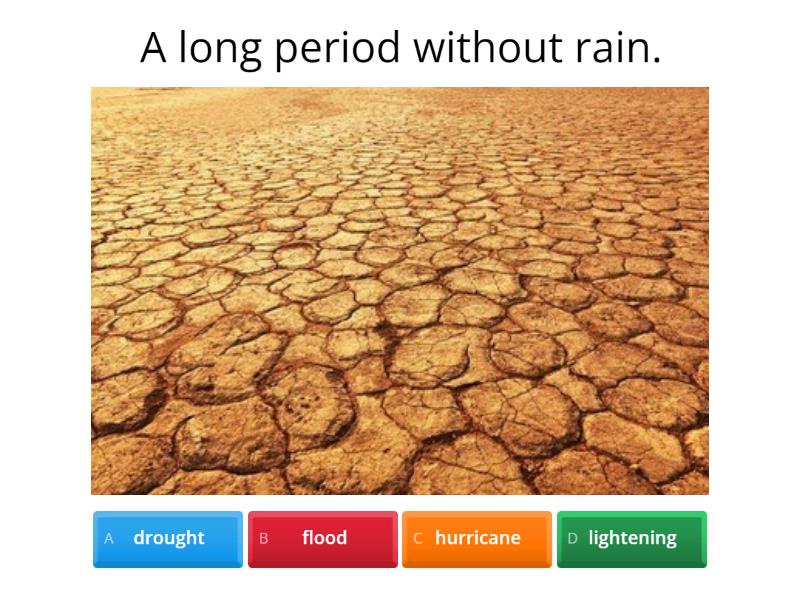 A long period without rain.

A drought

B flood

C hurricane

D lightening